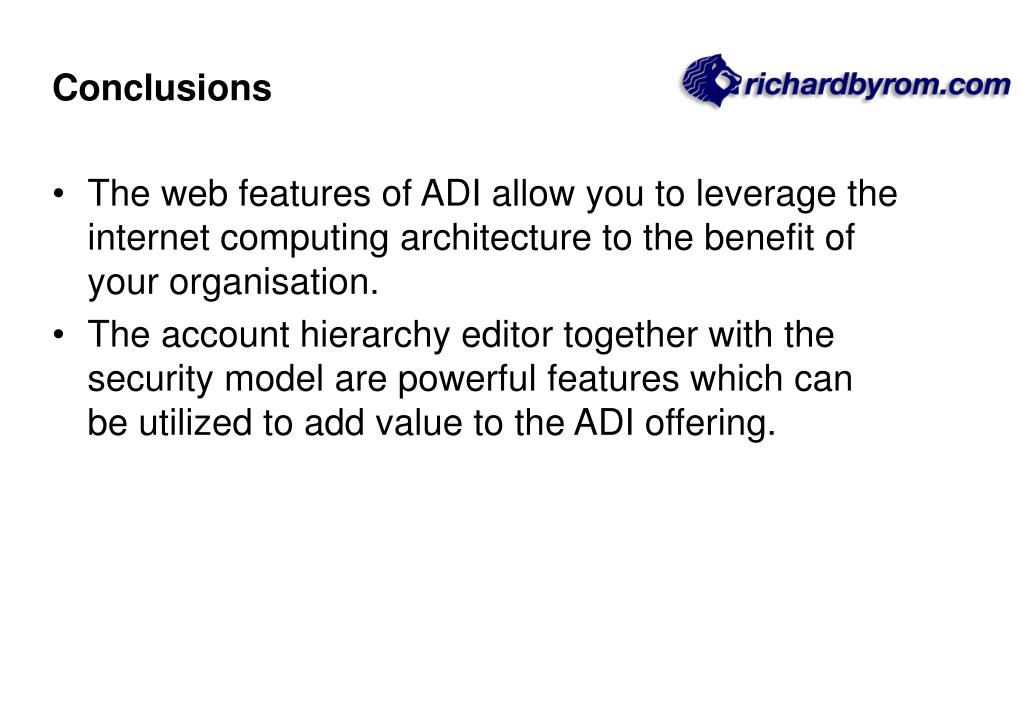 Conclusions

richardbyrom.com

• The web features of ADI allow you to leverage the internet computing architecture to the benefit of your organisation.
• The account hierarchy editor together with the security model are powerful features which can be utilized to add value to the ADI offering.